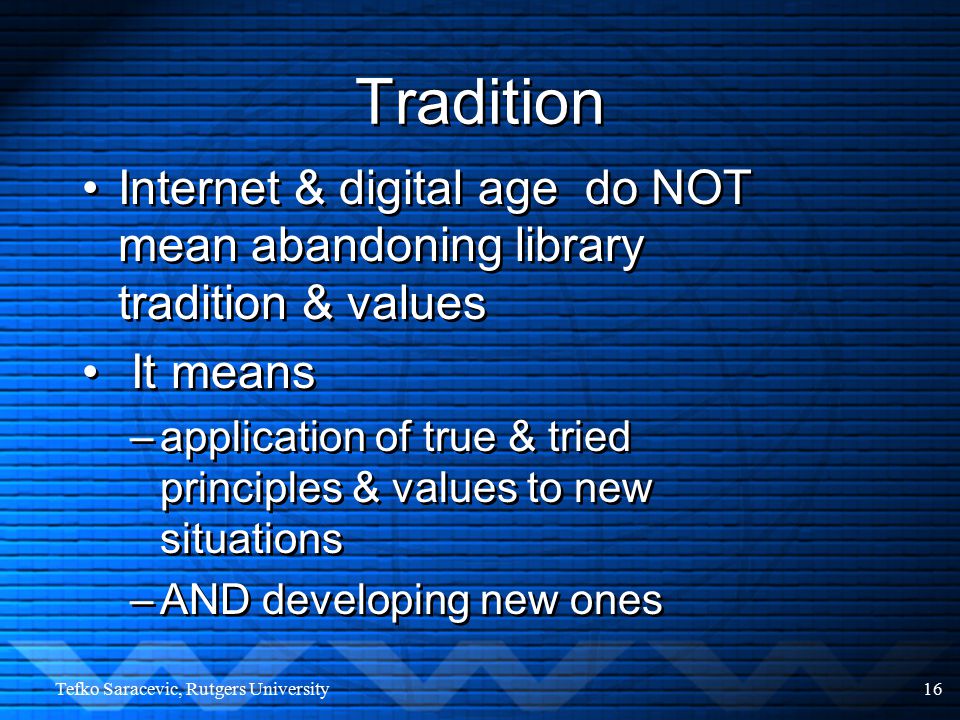 Tradition

• Internet & digital age do NOT mean abandoning library tradition & values

• It means
– application of true & tried principles & values to new situations
– AND developing new ones

Tefko Saracevic, Rutgers University

16